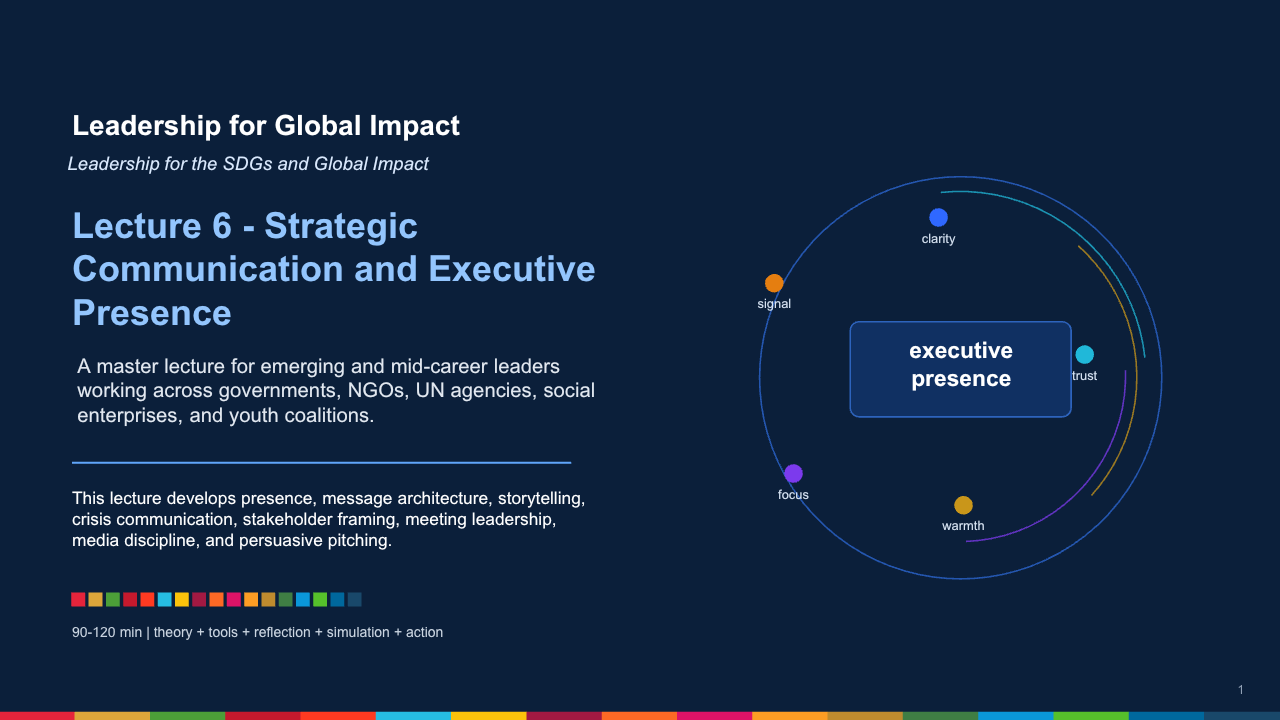 Leadership for Global Impact

Leadership for the SDGs and Global Impact

Lecture 6 - Strategic Communication and Executive Presence

A master lecture for emerging and mid-career leaders working across governments, NGOs, UN agencies, social enterprises, and youth coalitions.

This lecture develops presence, message architecture, storytelling, crisis communication, stakeholder framing, meeting leadership, media discipline, and persuasive pitching.

90-120 min | theory + tools + reflection + simulation + action

clarity

signal

executive presence

trust

focus

warmth

1